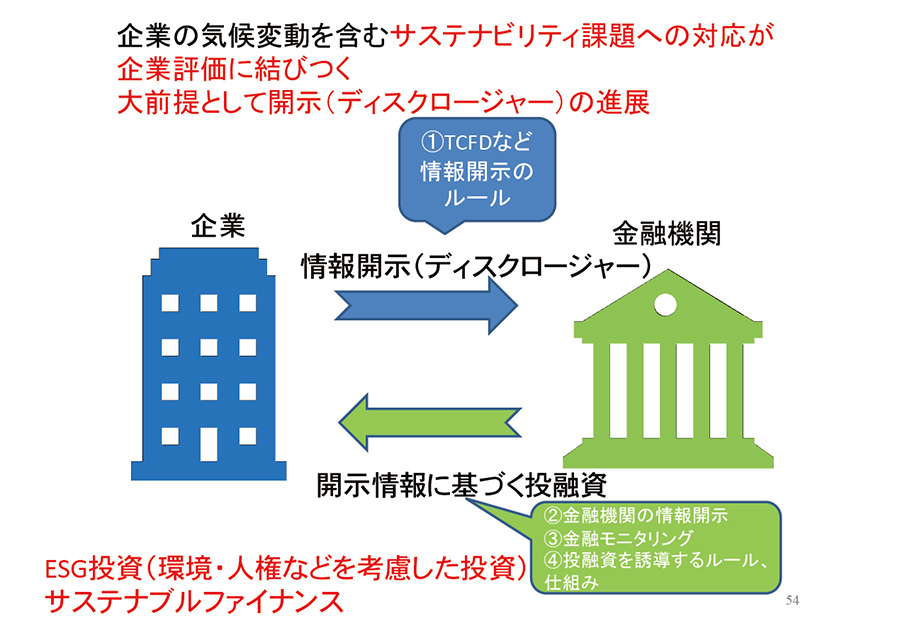 企業の気候変動を含むサステナビリティ課題への対応が
企業評価に結びつく
大前提として開示（ディスクロージャー）の進展

①TCFDなど
情報開示の
ルール

企業

金融機関

情報開示（ディスクロージャー）

開示情報に基づく投融資

②金融機関の情報開示
③金融モニタリング
④投融資を誘導するルール、仕組み

ESG投資（環境・人権などを考慮した投資）
サステナブルファイナンス

54